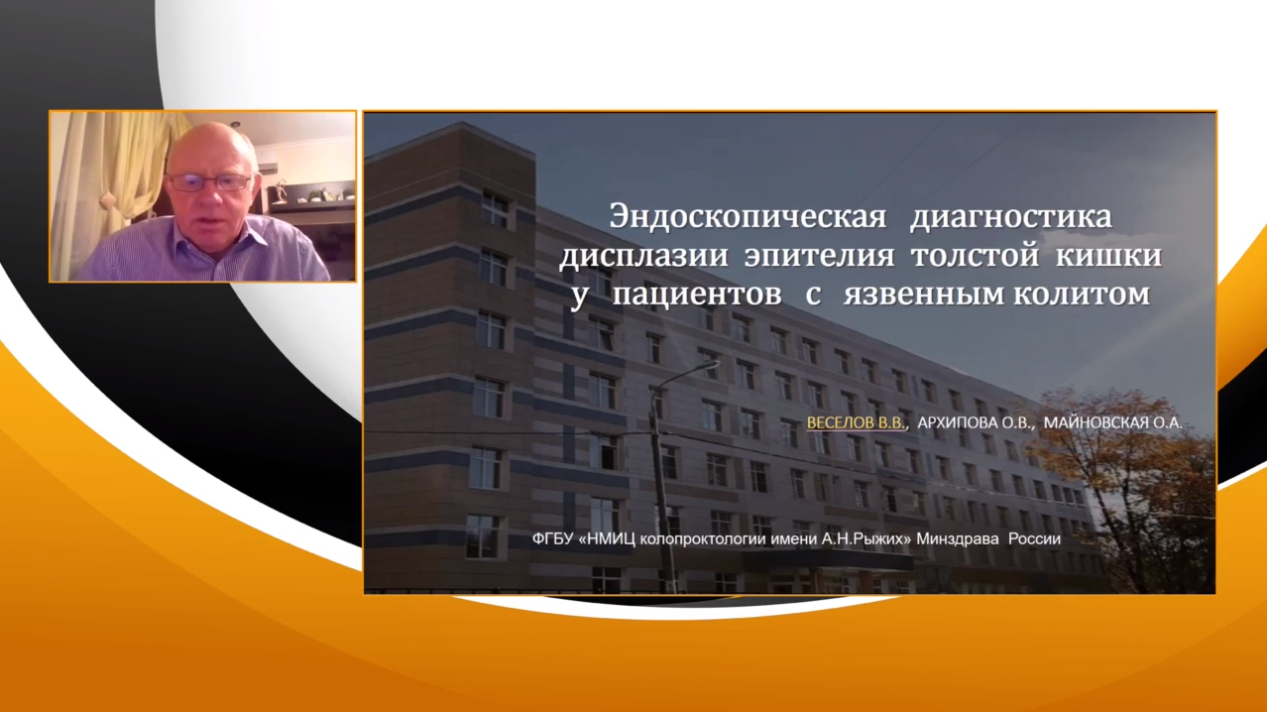 Эндоскопическая диагностика дисплазии эпителия толстой кишки у пациентов с язвенным колитом

ВЕСЕЛОВ В.В., АРХИПОВА О.В., МАЙНОВСКАЯ О.А.

ФГБУ «НМИЦ колопроктологии имени А.Н.Рыжих» Минздрава России